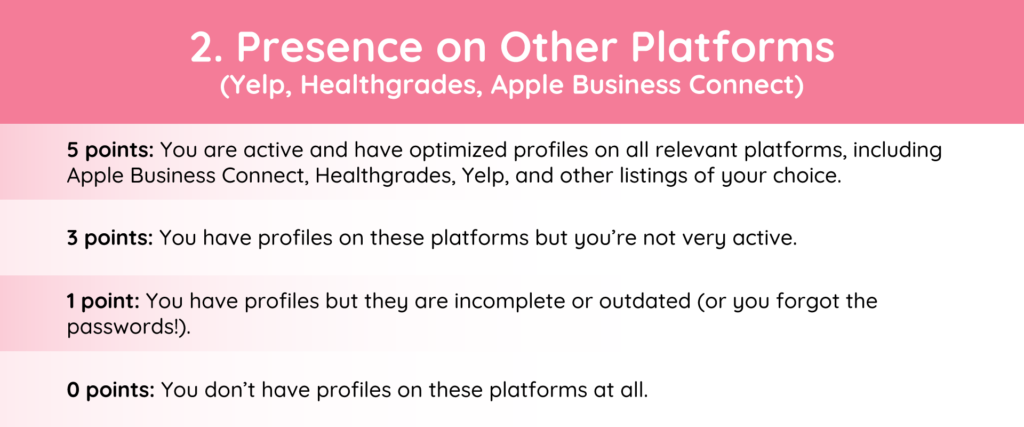 2. Presence on Other Platforms
(Yelp, Healthgrades, Apple Business Connect)

5 points: You are active and have optimized profiles on all relevant platforms, including Apple Business Connect, Healthgrades, Yelp, and other listings of your choice.

3 points: You have profiles on these platforms but you're not very active.

1 point: You have profiles but they are incomplete or outdated (or you forgot the passwords!).

0 points: You don't have profiles on these platforms at all.